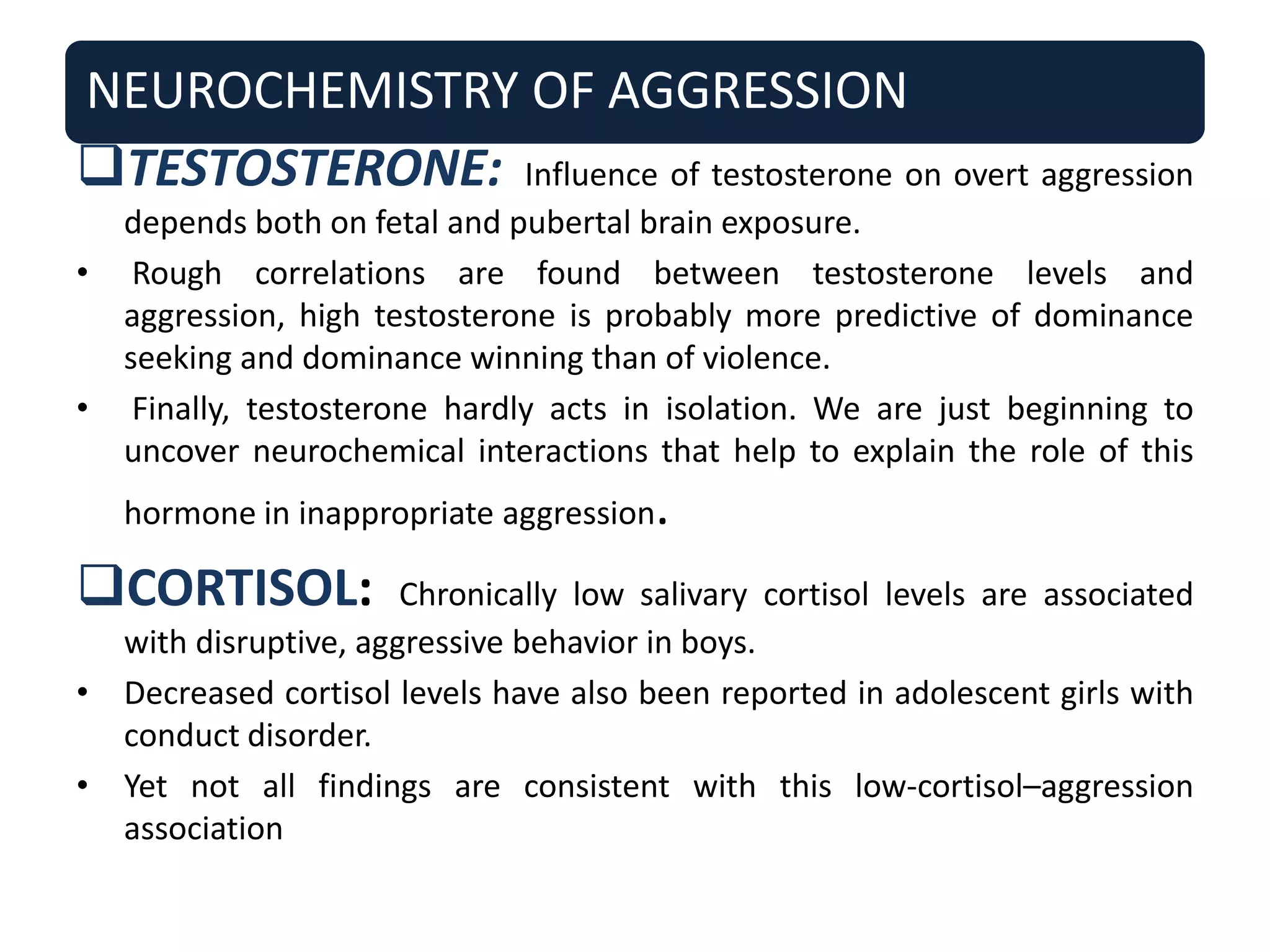 NEUROCHEMISTRY OF AGGRESSION

❑TESTOSTERONE: Influence of testosterone on overt aggression depends both on fetal and pubertal brain exposure.

• Rough correlations are found between testosterone levels and aggression, high testosterone is probably more predictive of dominance seeking and dominance winning than of violence.

• Finally, testosterone hardly acts in isolation. We are just beginning to uncover neurochemical interactions that help to explain the role of this hormone in inappropriate aggression.

❑CORTISOL: Chronically low salivary cortisol levels are associated with disruptive, aggressive behavior in boys.

• Decreased cortisol levels have also been reported in adolescent girls with conduct disorder.

• Yet not all findings are consistent with this low-cortisol–aggression association